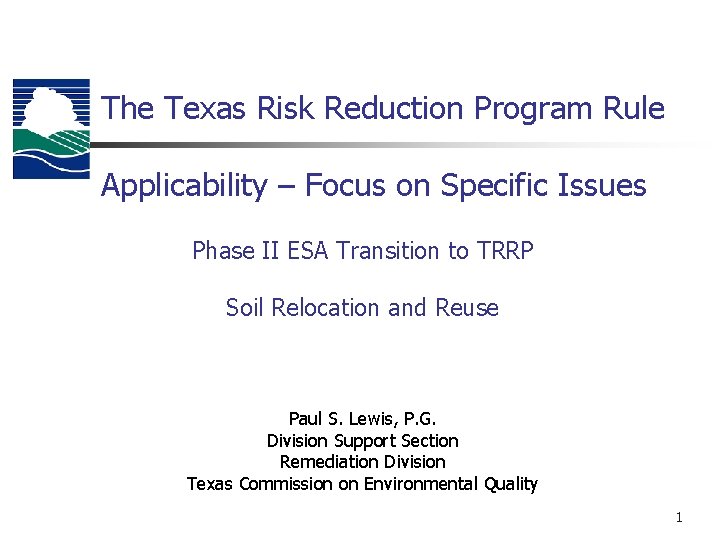 The Texas Risk Reduction Program Rule

Applicability – Focus on Specific Issues

Phase II ESA Transition to TRRP

Soil Relocation and Reuse

Paul S. Lewis, P.G.
Division Support Section
Remediation Division
Texas Commission on Environmental Quality

1